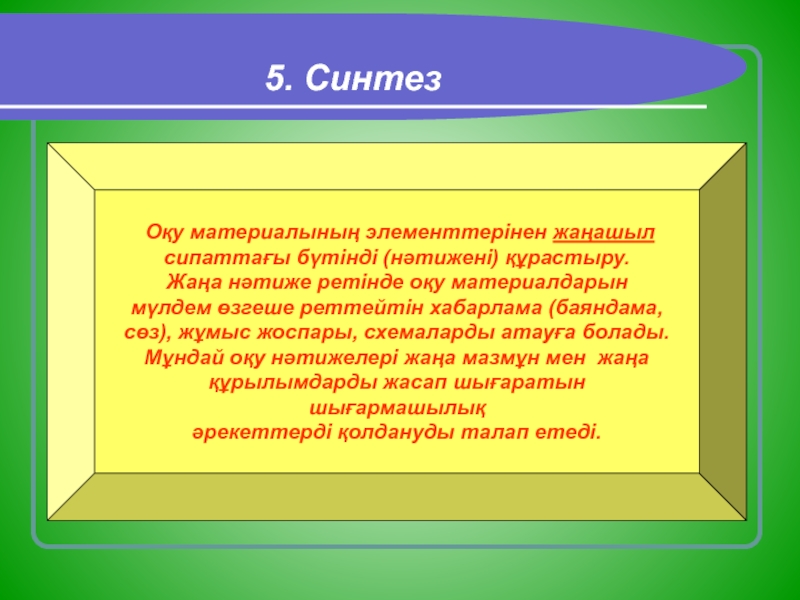 5. Синтез

Оқу материалының элементтерінен жаңашыл сипаттағы бүтінді (нәтижені) құрастыру. Жаңа нәтиже ретінде оқу материалдарын мүлдем өзгеше реттейтін хабарлама (баяндама, сөз), жұмыс жоспары, схемаларды атауға болады. Мұндай оқу нәтижелері жаңа мазмұн мен жаңа құрылымдарды жасап шығаратын шығармашылық әрекеттерді қолдануды талап етеді.